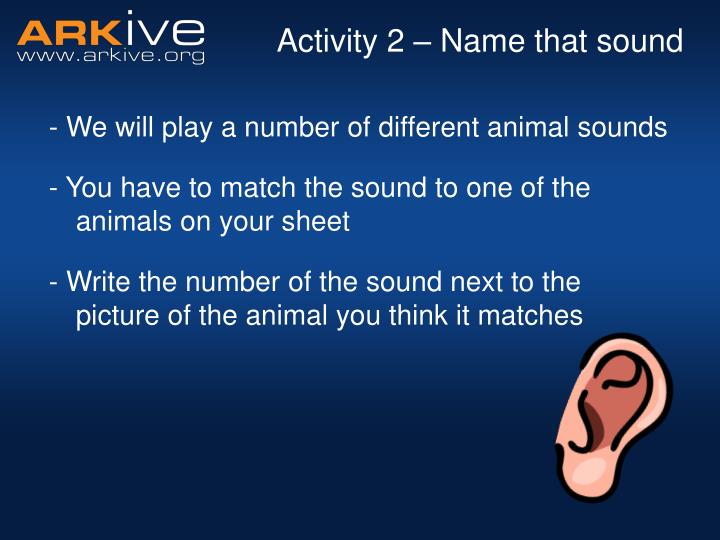 ARKive
www.arkive.org

Activity 2 – Name that sound

- We will play a number of different animal sounds

- You have to match the sound to one of the animals on your sheet

- Write the number of the sound next to the picture of the animal you think it matches